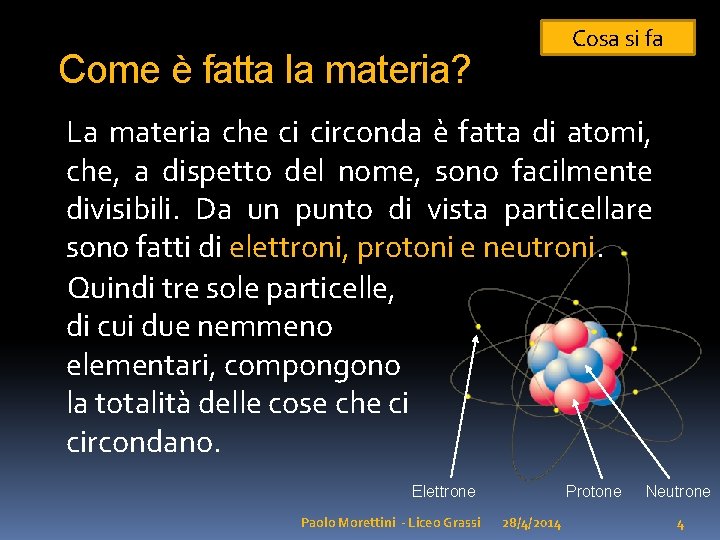 Cosa si fa

Come è fatta la materia?

La materia che ci circonda è fatta di atomi, che, a dispetto del nome, sono facilmente divisibili. Da un punto di vista particellare sono fatti di elettroni, protoni e neutroni.

Quindi tre sole particelle, di cui due nemmeno elementari, compongono la totalità delle cose che ci circondano.

Elettrone

Protone

Neutrone

Paolo Morettini - Liceo Grassi 28/4/2014 4